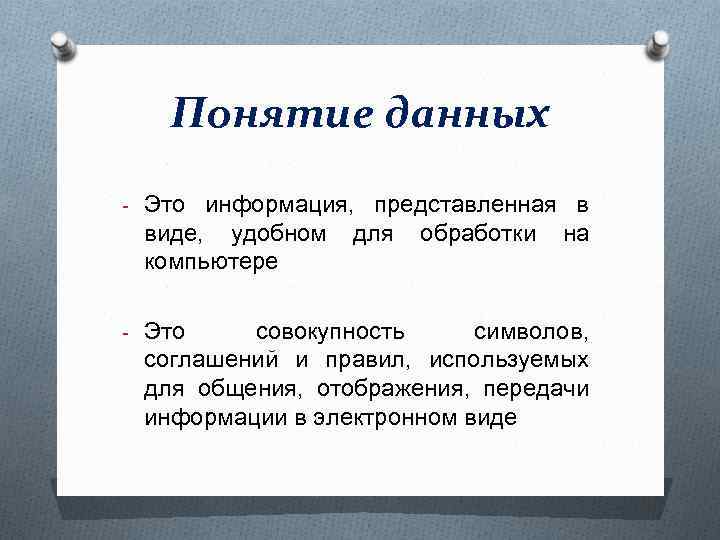 Понятие данных

- Это информация, представленная в виде, удобном для обработки на компьютере

- Это совокупность символов, соглашений и правил, используемых для общения, отображения, передачи информации в электронном виде